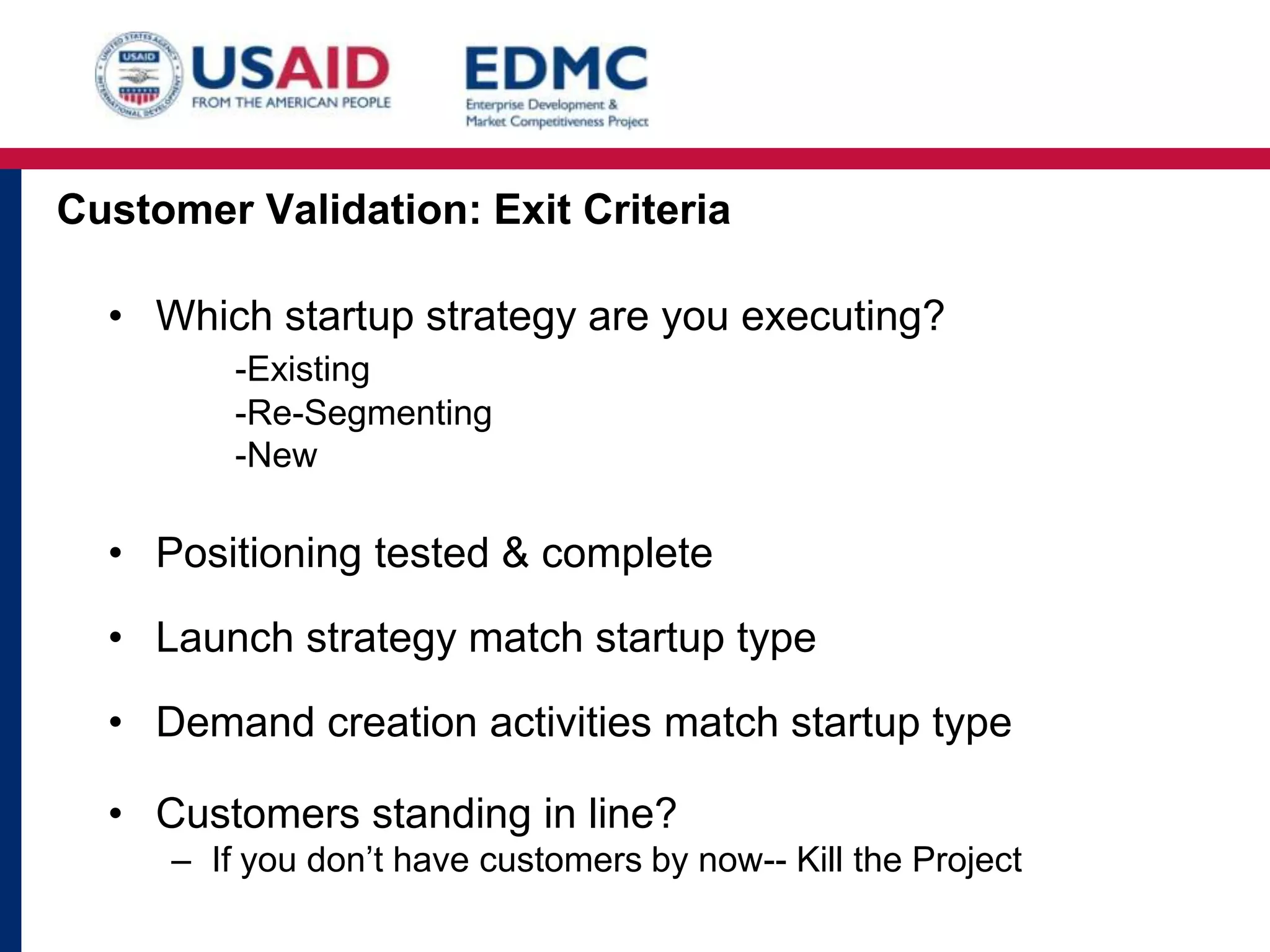 UNITED STATES AGENCY INTERNATIONAL DEVELOPMENT USAID

USAID
FROM THE AMERICAN PEOPLE

EDMC
Enterprise Development & Market Competitiveness Project

Customer Validation: Exit Criteria

• Which startup strategy are you executing?
-Existing
-Re-Segmenting
-New

• Positioning tested & complete

• Launch strategy match startup type

• Demand creation activities match startup type

• Customers standing in line?
– If you don’t have customers by now-- Kill the Project